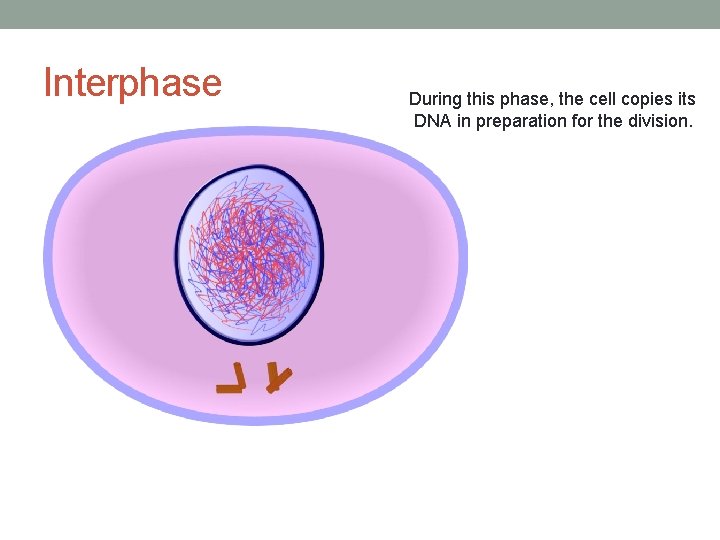 Interphase

During this phase, the cell copies its DNA in preparation for the division.